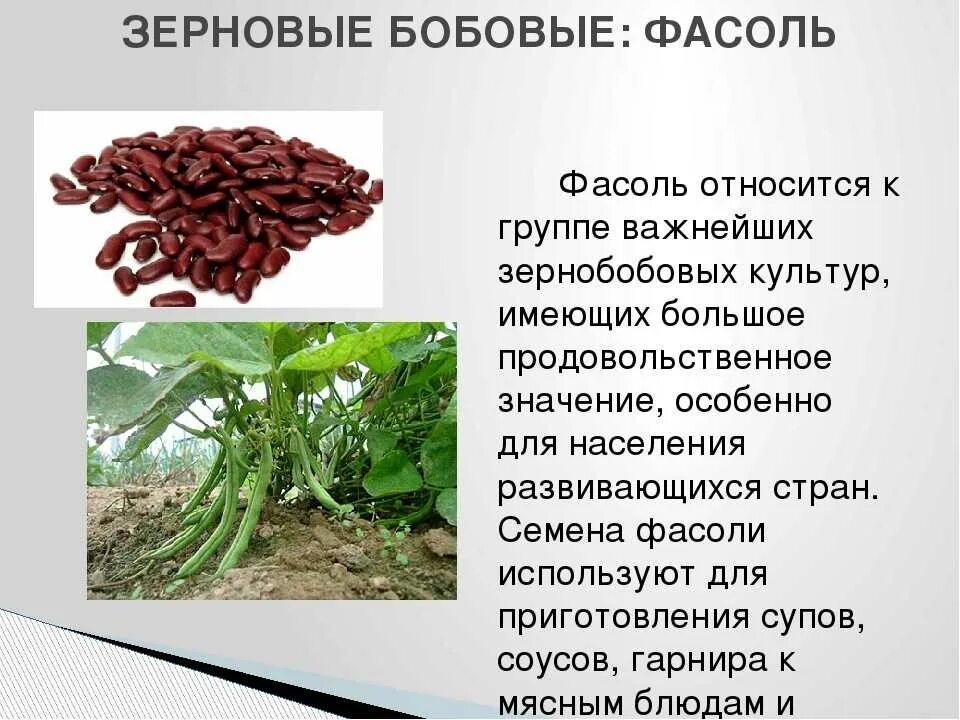 ЗЕРНОВЫЕ БОБОВЫЕ: ФАСОЛЬ

Фасоль относится к группе важнейших зернобобовых культур, имеющих большое продовольственное значение, особенно для населения развивающихся стран. Семена фасоли используют для приготовления супов, соусов, гарнира к мясным блюдам и